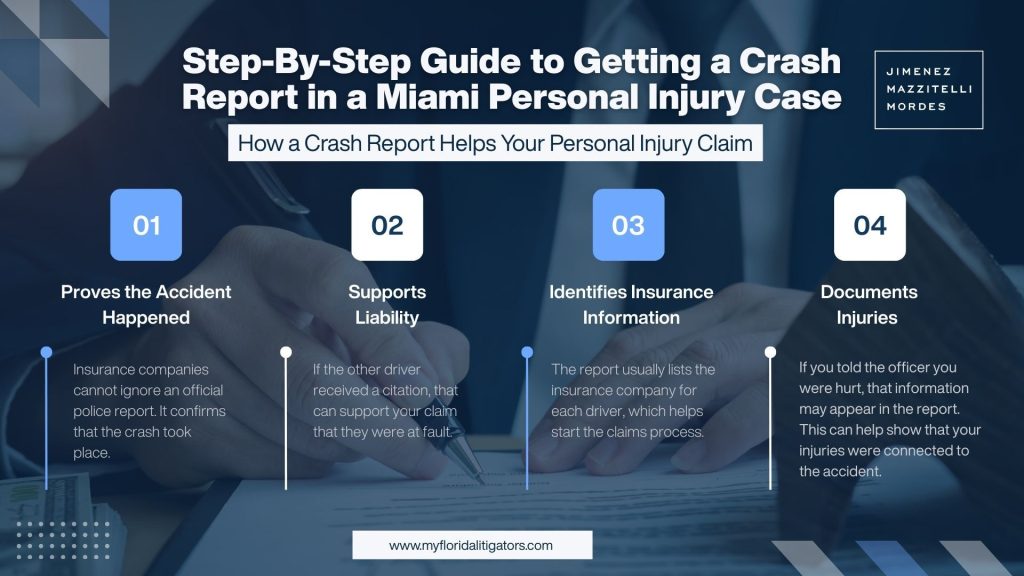 Step-By-Step Guide to Getting a Crash Report in a Miami Personal Injury Case

JIMENEZ MAZZITELLI MORDES

How a Crash Report Helps Your Personal Injury Claim

01

Proves the Accident Happened

Insurance companies cannot ignore an official police report. It confirms that the crash took place.

02

Supports Liability

If the other driver received a citation, that can support your claim that they were at fault.

03

Identifies Insurance Information

The report usually lists the insurance company for each driver, which helps start the claims process.

04

Documents Injuries

If you told the officer you were hurt, that information may appear in the report. This can help show that your injuries were connected to the accident.

www.myfloridalitigators.com